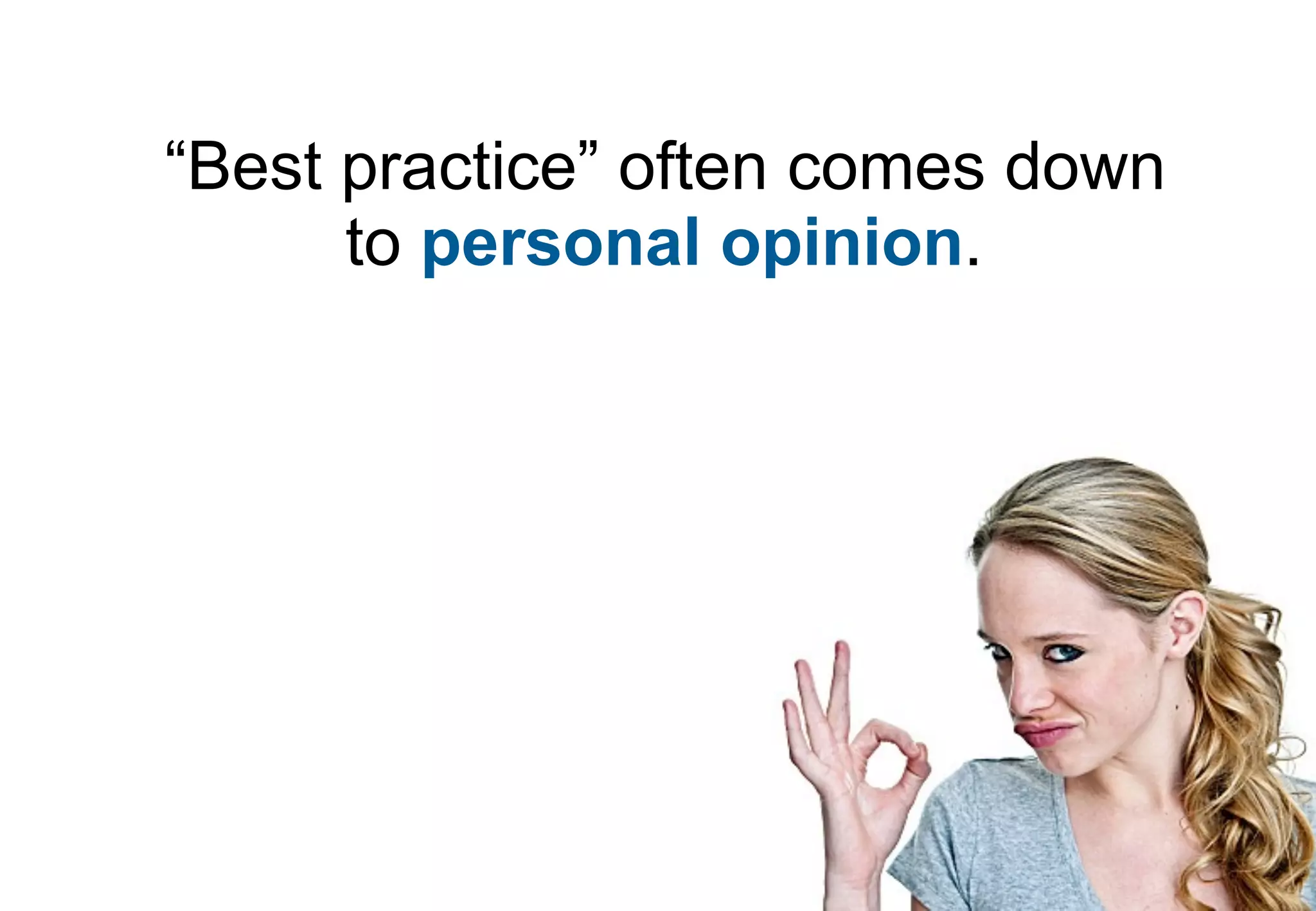 “Best practice” often comes down to personal opinion.